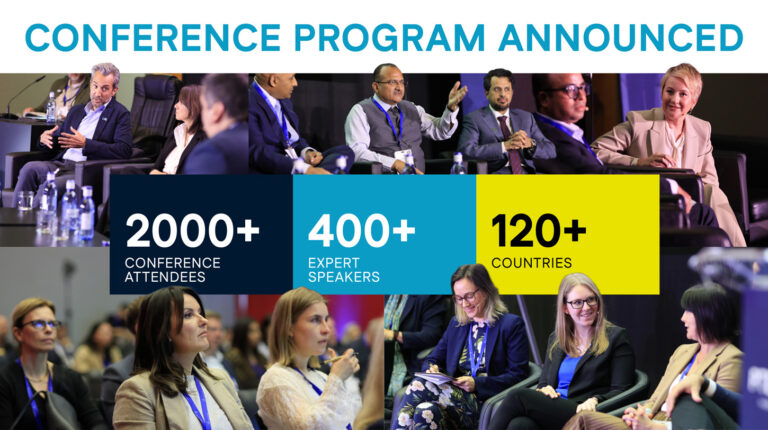 CONFERENCE PROGRAM ANNOUNCED

2000+
CONFERENCE ATTENDEES

400+
EXPERT SPEAKERS

120+
COUNTRIES